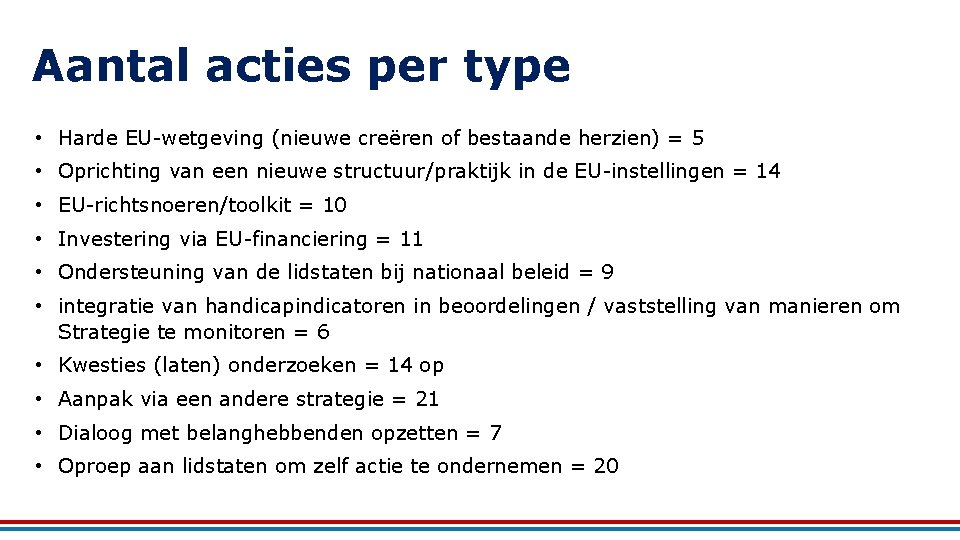 Aantal acties per type

• Harde EU-wetgeving (nieuwe creëren of bestaande herzien) = 5
• Oprichting van een nieuwe structuur/praktijk in de EU-instellingen = 14
• EU-richtsnoeren/toolkit = 10
• Investering via EU-financiering = 11
• Ondersteuning van de lidstaten bij nationaal beleid = 9
• integratie van handicapindicatoren in beoordelingen / vaststelling van manieren om Strategie te monitoren = 6
• Kwesties (laten) onderzoeken = 14 op
• Aanpak via een andere strategie = 21
• Dialoog met belanghebbenden opzetten = 7
• Oproep aan lidstaten om zelf actie te ondernemen = 20